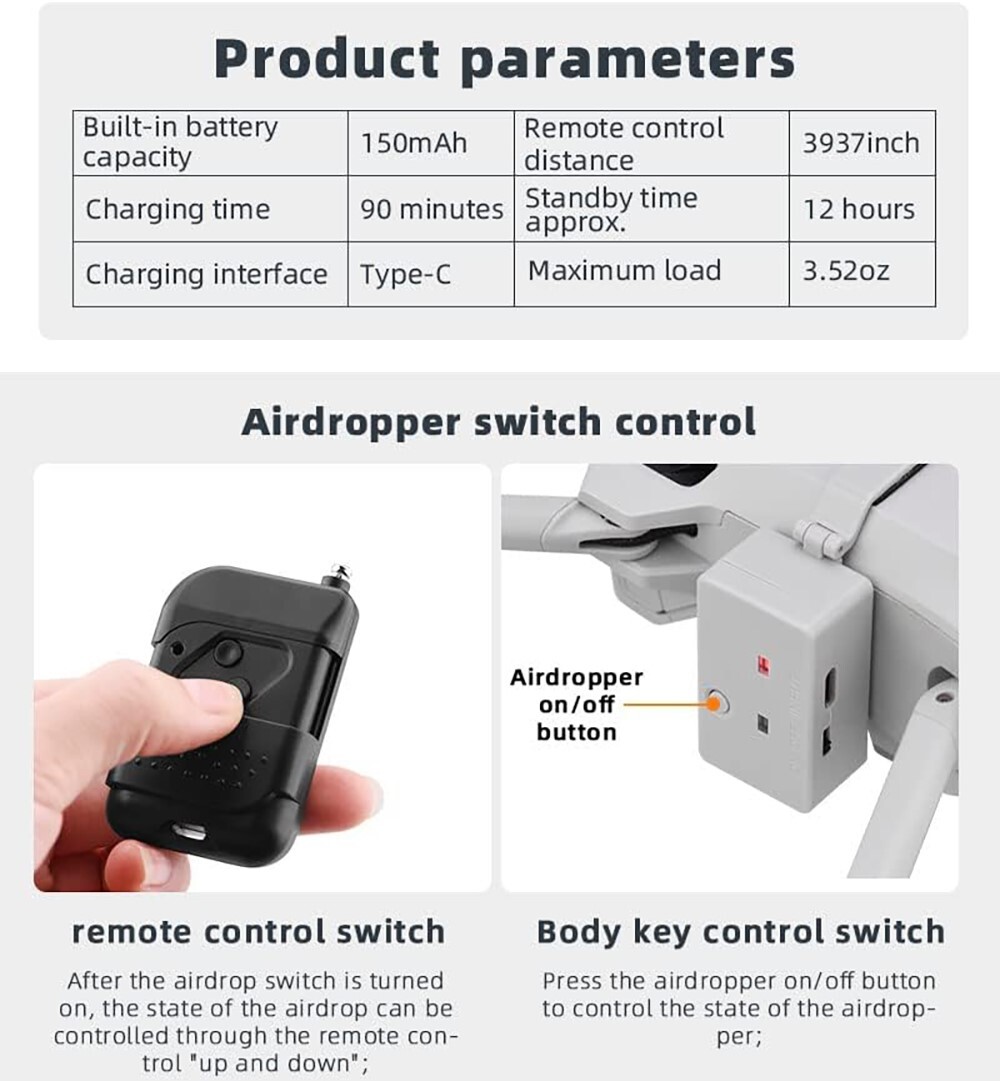 Product parameters

| Built-in battery capacity | 150mAh | Remote control distance | 3937inch |
|---|---|---|---|
| Charging time | 90 minutes | Standby time approx. | 12 hours |
| Charging interface | Type-C | Maximum load | 3.52oz |

Airdropper switch control

Airdropper on/off button

remote control switch

After the airdrop switch is turned on, the state of the airdrop can be controlled through the remote control "up and down";

Body key control switch

Press the airdropper on/off button to control the state of the airdropper;